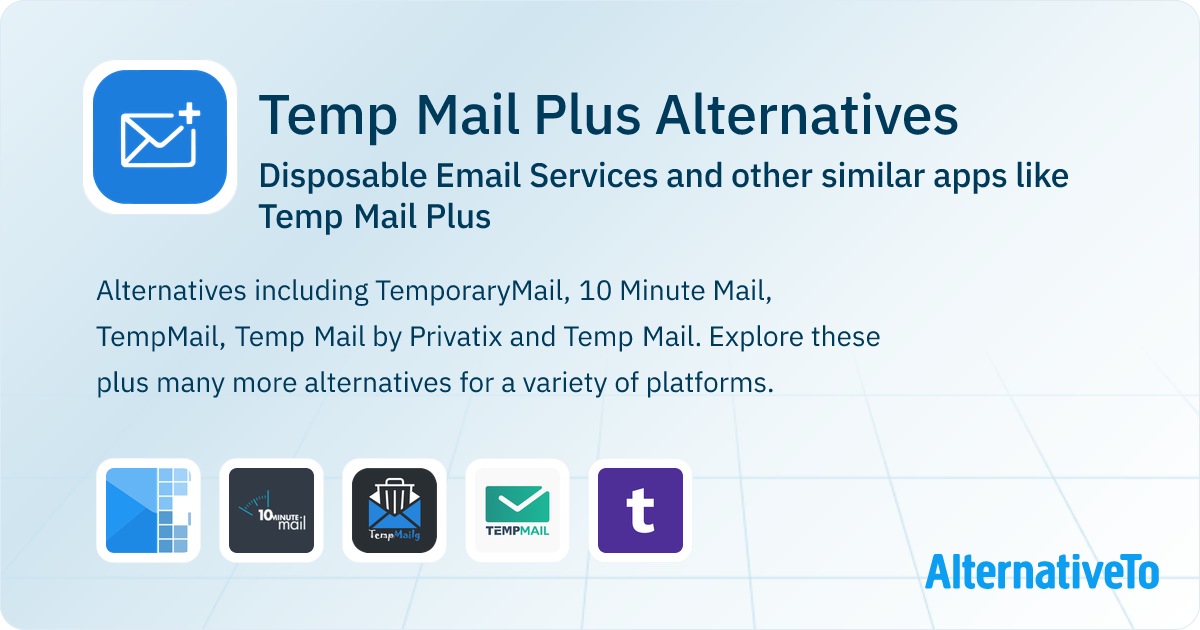 Temp Mail Plus Alternatives

Disposable Email Services and other similar apps like Temp Mail Plus

Alternatives including TemporaryMail, 10 Minute Mail, TempMail, Temp Mail by Privatix and Temp Mail. Explore these plus many more alternatives for a variety of platforms.

10 MINUTE mail

TempMailg

TEMPMAIL

t

AlternativeTo